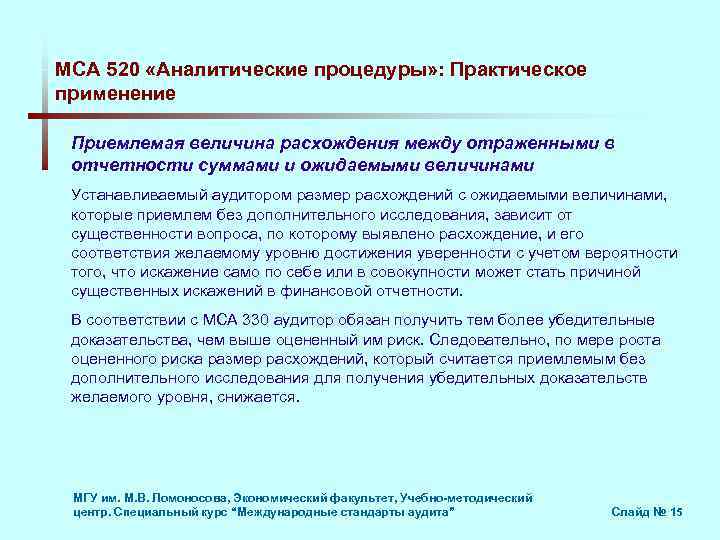 МСА 520 «Аналитические процедуры»: Практическое применение

Приемлемая величина расхождения между отраженными в отчетности суммами и ожидаемыми величинами

Устанавливаемый аудитором размер расхождений с ожидаемыми величинами, которые приемлем без дополнительного исследования, зависит от существенности вопроса, по которому выявлено расхождение, и его соответствия желаемому уровню достижения уверенности с учетом вероятности того, что искажение само по себе или в совокупности может стать причиной существенных искажений в финансовой отчетности.

В соответствии с МСА 330 аудитор обязан получить тем более убедительные доказательства, чем выше оцененный им риск. Следовательно, по мере роста оцененного риска размер расхождений, который считается приемлемым без дополнительного исследования для получения убедительных доказательств желаемого уровня, снижается.

МГУ им. М.В. Ломоносова, Экономический факультет, Учебно-методический центр. Специальный курс "Международные стандарты аудита"

Слайд № 15